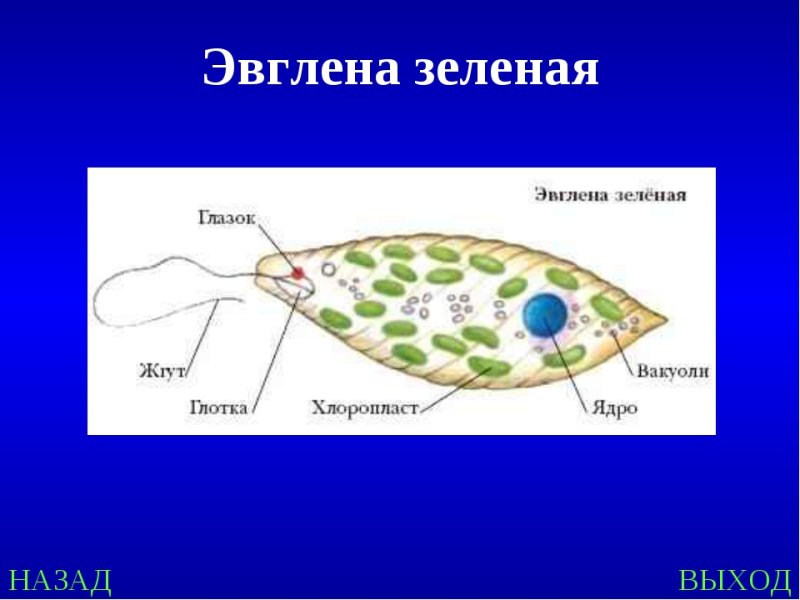 Эвглена зеленая

Эвглена зелёная

Глазок

Жгут

Глотка

Хлоропласт

Ядро

Вакуоли

НАЗАД

ВЫХОД